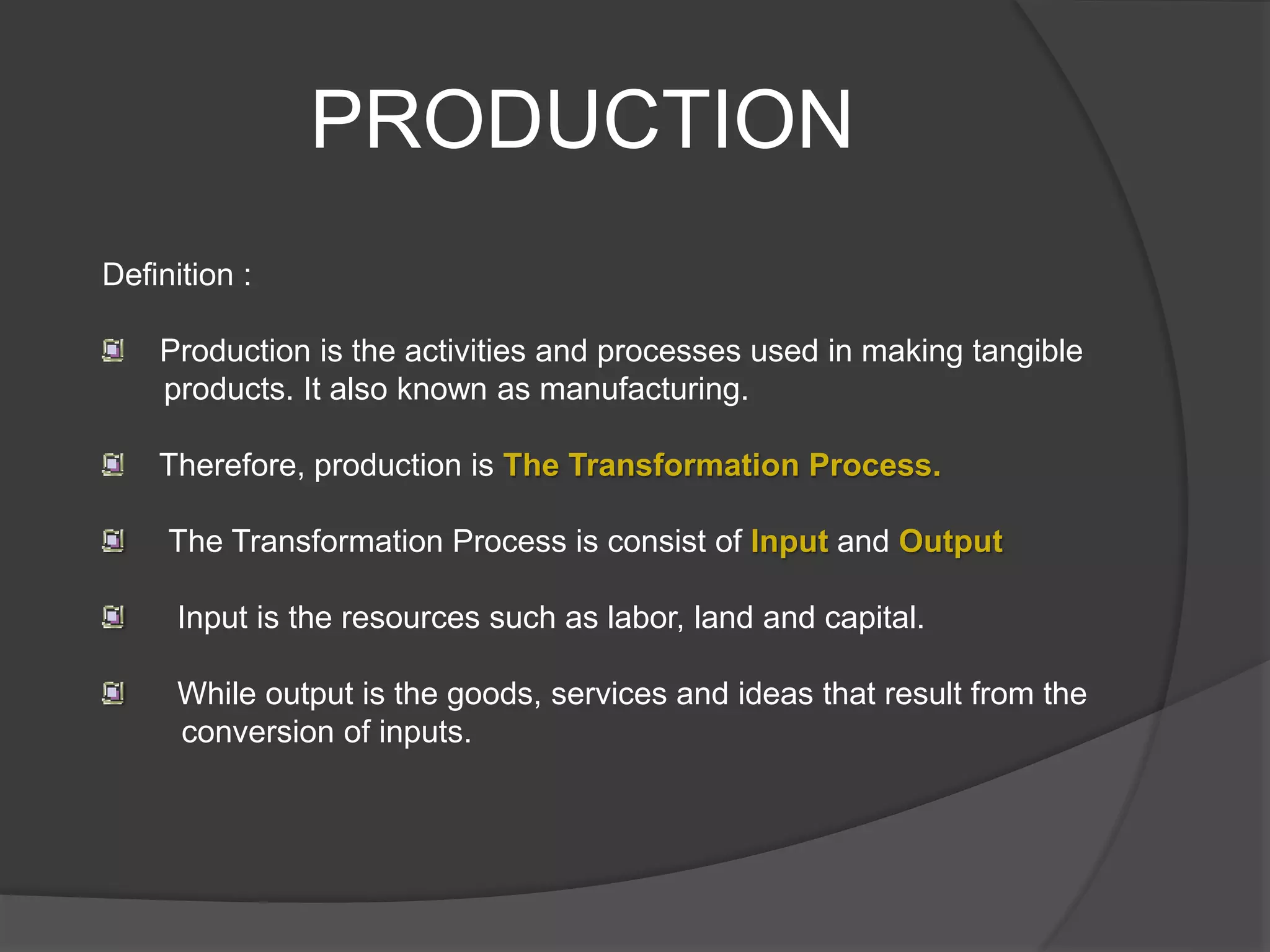 PRODUCTION

Definition :

Production is the activities and processes used in making tangible products. It also known as manufacturing.

Therefore, production is The Transformation Process.

The Transformation Process is consist of Input and Output

Input is the resources such as labor, land and capital.

While output is the goods, services and ideas that result from the conversion of inputs.